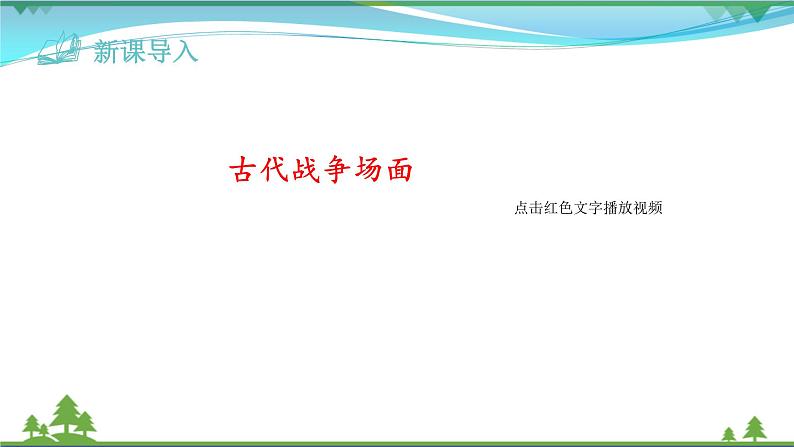 新课导入

古代战争场面

点击红色文字播放视频